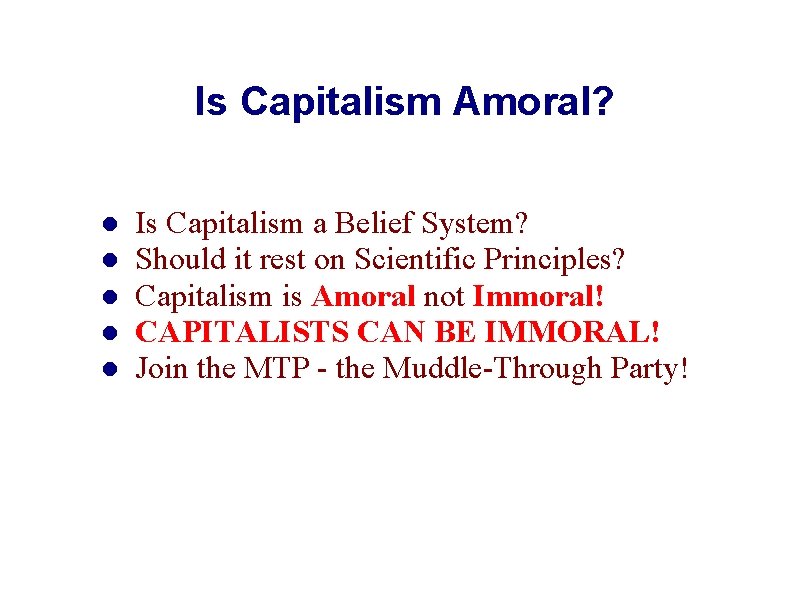 Is Capitalism Amoral?

- Is Capitalism a Belief System?
- Should it rest on Scientific Principles?
- Capitalism is Amoral not Immoral!
- CAPITALISTS CAN BE IMMORAL!
- Join the MTP - the Muddle-Through Party!